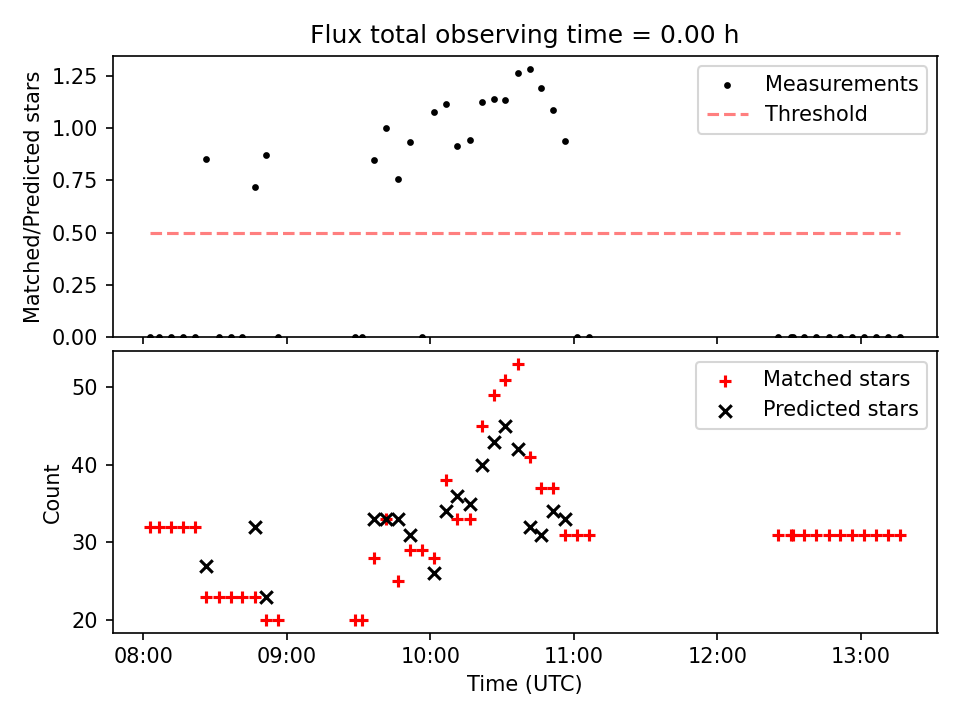 Flux total observing time = 0.00 h

Matched/Predicted stars

1.25
1.00
0.75
0.50
0.25
0.00

Measurements
Threshold

Count

50
40
30
20

Matched stars
Predicted stars

08:00
09:00
10:00
11:00
12:00
13:00

Time (UTC)